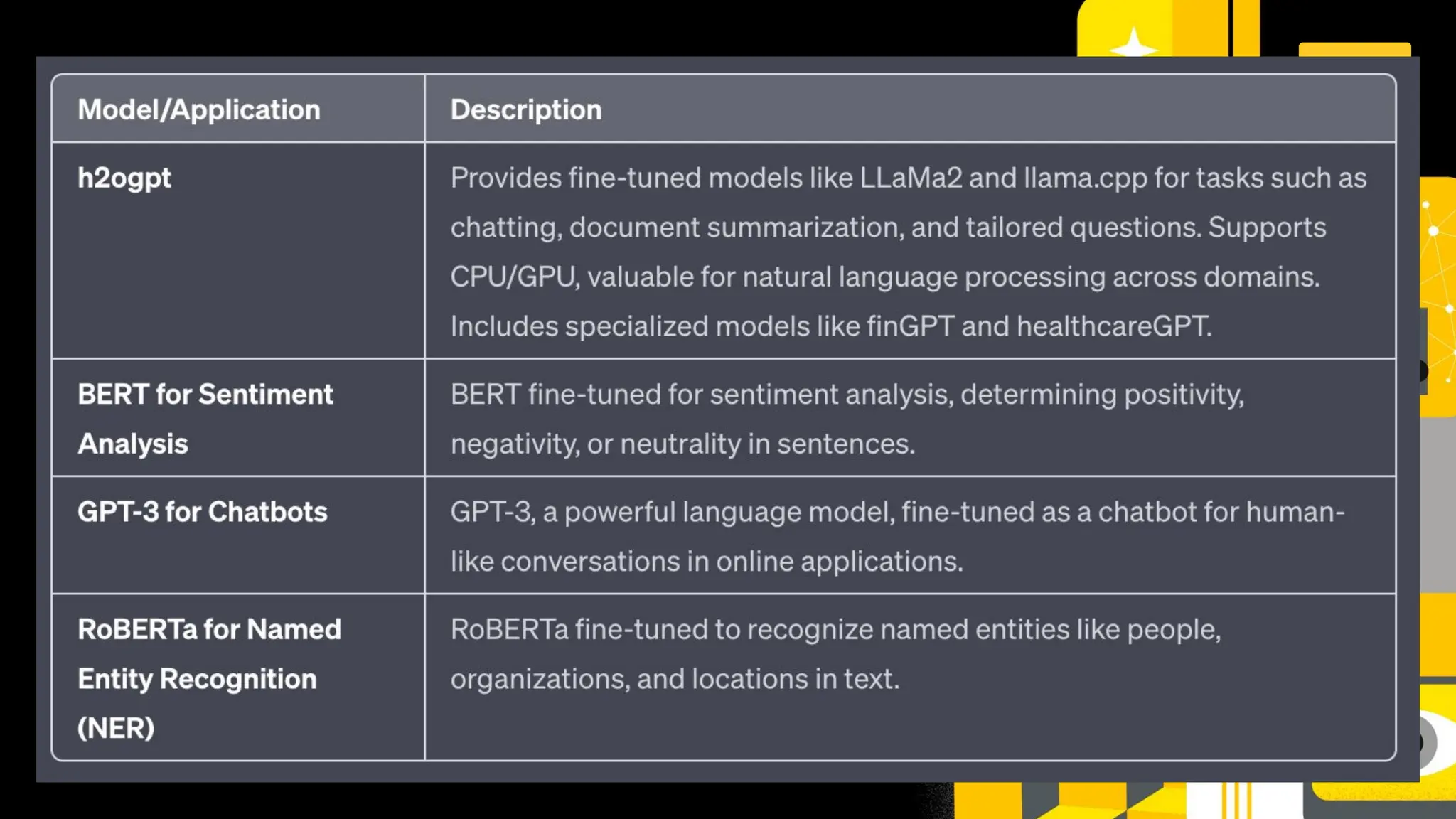 | Model/Application | Description |
|---|---|
| h2ogpt | Provides fine-tuned models like LLaMa2 and llama.cpp for tasks such as chatting, document summarization, and tailored questions. Supports CPU/GPU, valuable for natural language processing across domains. Includes specialized models like finGPT and healthcareGPT. |
| BERT for Sentiment Analysis | BERT fine-tuned for sentiment analysis, determining positivity, negativity, or neutrality in sentences. |
| GPT-3 for Chatbots | GPT-3, a powerful language model, fine-tuned as a chatbot for human-like conversations in online applications. |
| RoBERTa for Named Entity Recognition (NER) | RoBERTa fine-tuned to recognize named entities like people, organizations, and locations in text. |